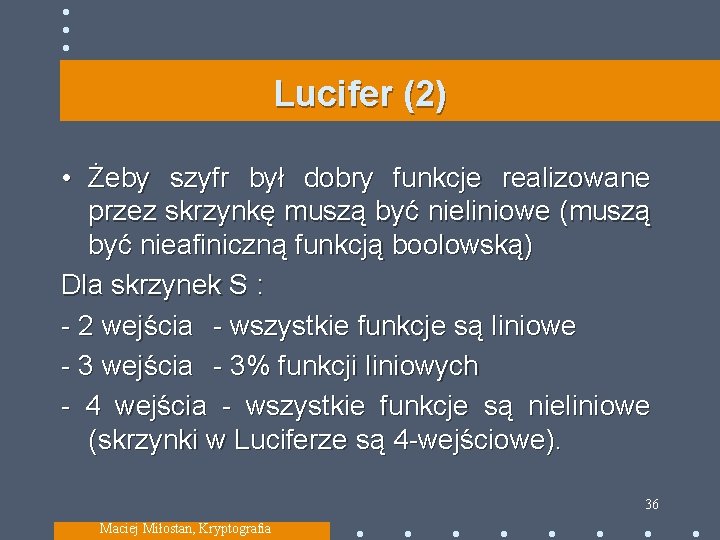 Lucifer (2)

• Żeby szyfr był dobry funkcje realizowane przez skrzynkę muszą być nieliniowe (muszą być nieafiniczną funkcją boolowską)

Dla skrzynek S :

- 2 wejścia - wszystkie funkcje są liniowe

- 3 wejścia - 3% funkcji liniowych

- 4 wejścia - wszystkie funkcje są nieliniowe (skrzynki w Luciferze są 4-wejściowe).

36

Maciej Miłostan, Kryptografia